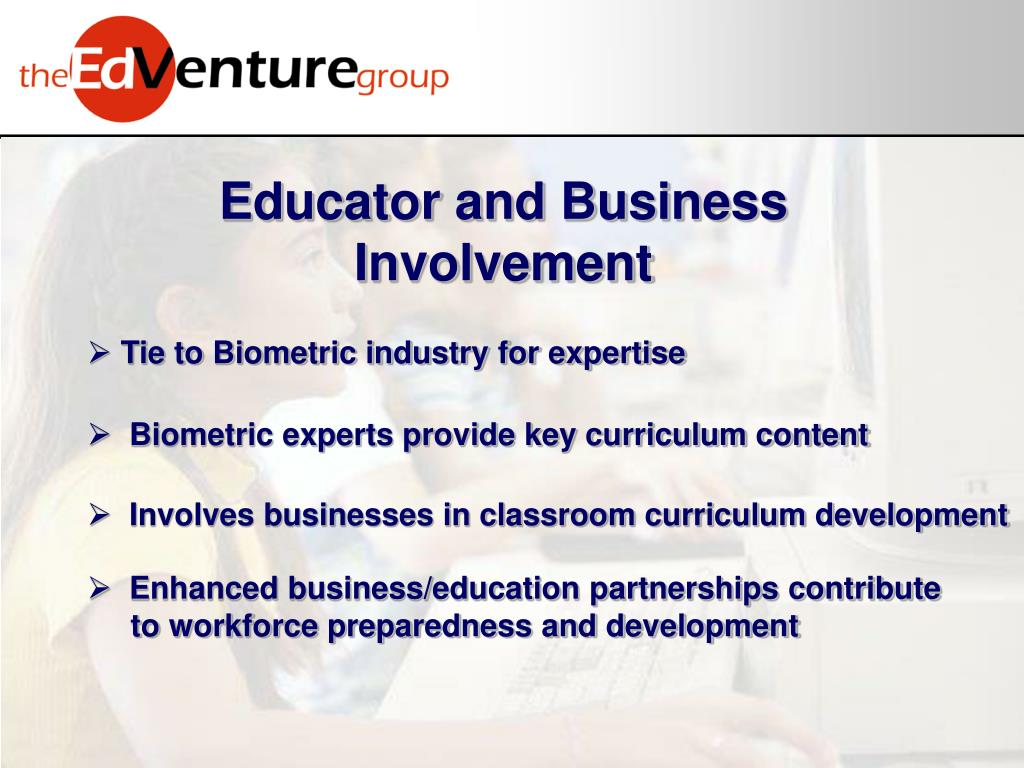 theEdVenturegroup

Educator and Business Involvement

➢ Tie to Biometric industry for expertise

➢ Biometric experts provide key curriculum content

➢ Involves businesses in classroom curriculum development

➢ Enhanced business/education partnerships contribute to workforce preparedness and development